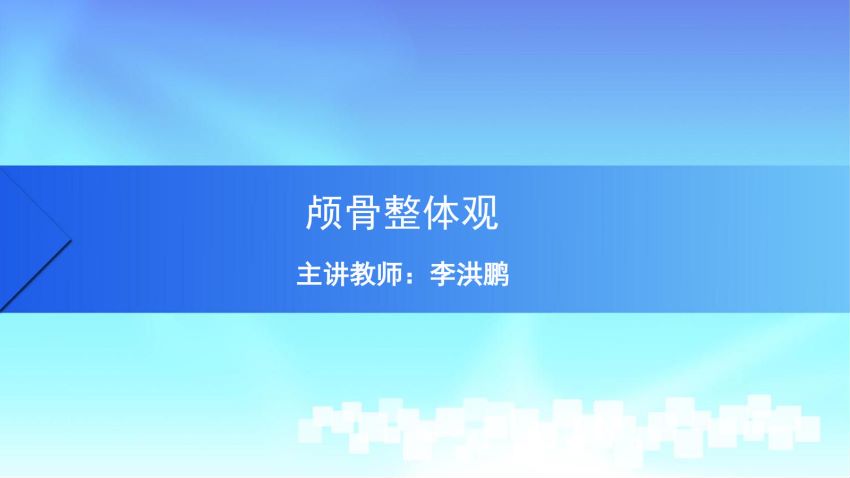 颅骨整体观

主讲教师：李洪鹏